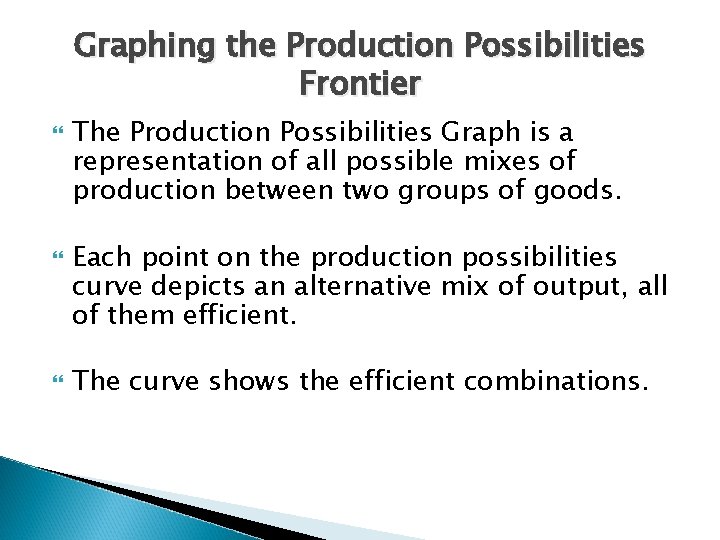 Graphing the Production Possibilities Frontier

The Production Possibilities Graph is a representation of all possible mixes of production between two groups of goods.

Each point on the production possibilities curve depicts an alternative mix of output, all of them efficient.

The curve shows the efficient combinations.